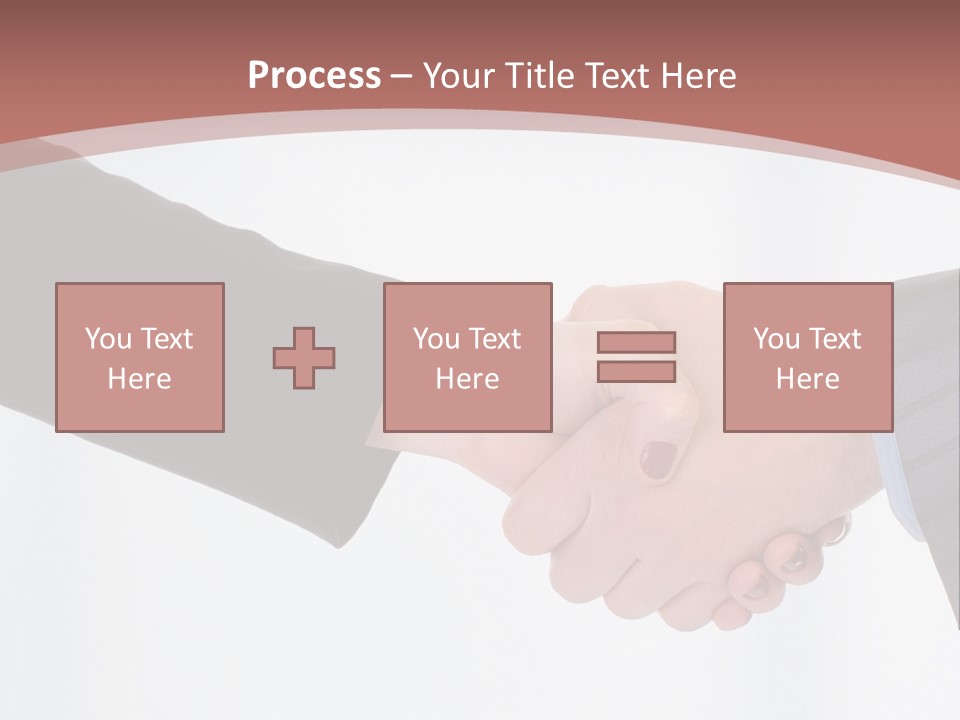 Process – Your Title Text Here

You Text Here

You Text Here

You Text Here